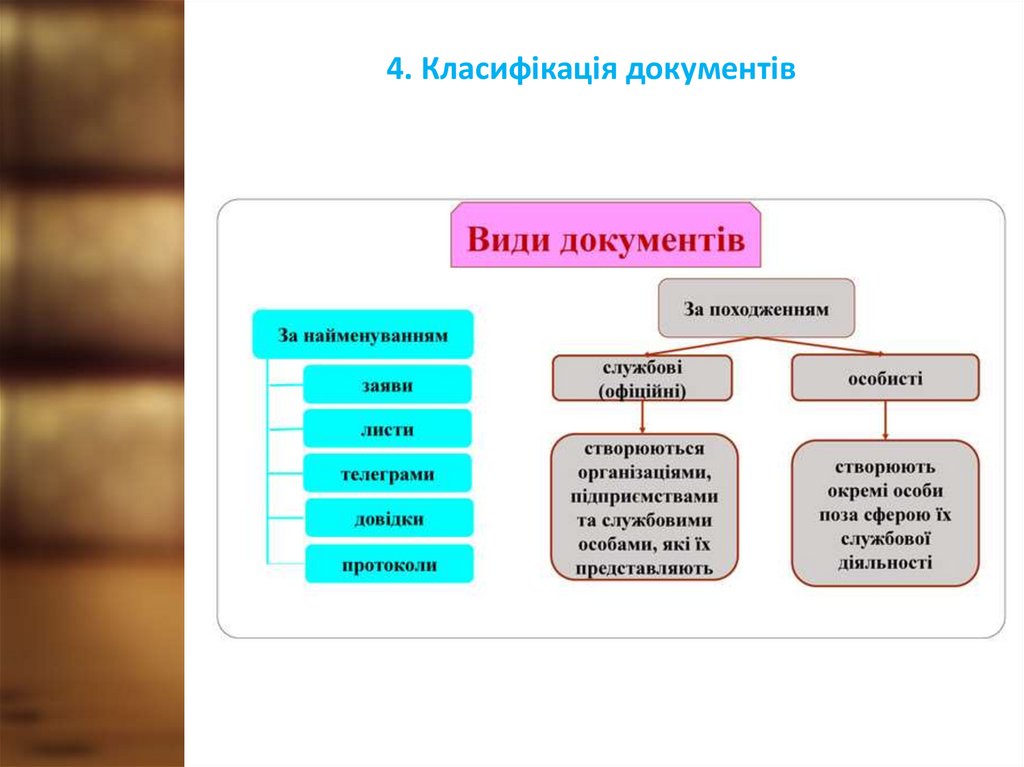 4. Класифікація документів

Види документів

За найменуванням

заяви

листи

телеграми

довідки

протоколи

За походженням

службові (офіційні)

особисті

створюються організаціями, підприємствами та службовими особами, які їх представляють

створюють окремі особи поза сферою їх службової діяльності